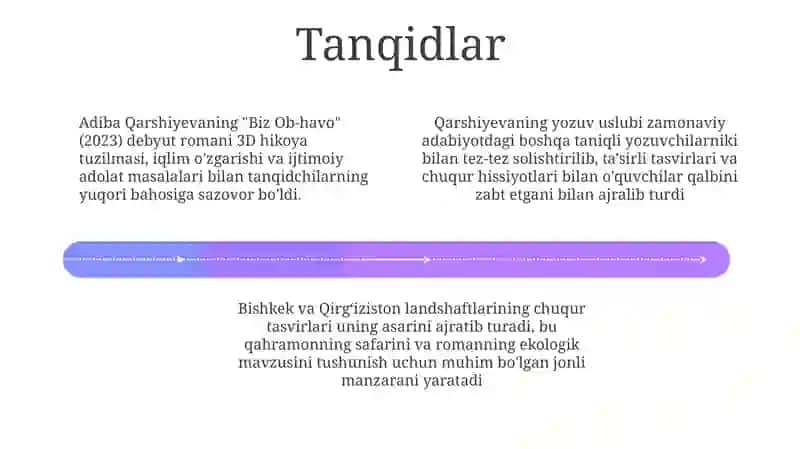 Tanqidlar

Adiba Qarshiyevaning "Biz Ob-havo" (2023) debyut romani 3D hikoya tuzilmasi, iqlim o'zgarishi va ijtimoiy adolat masalalari bilan tanqidchilarning yuqori bahosiga sazovor bo'ldi.

Qarshiyevaning yozuv uslubi zamonaviy adabiyotdagi boshqa taniqli yozuvchilarniki bilan tez-tez solishtirilib, ta'sirli tasvirlari va chuqur hissiyotlari bilan o'quvchilar qalbini zabt etgani bilan ajralib turdi

Bishkek va Qirg'iziston landshaftlarining chuqur tasvirlari uning asarini ajratib turadi, bu qahramonning safarini va romanning ekologik mavzusini tushunish uchun muhim bo'lgan jonli manzarani yaratadi